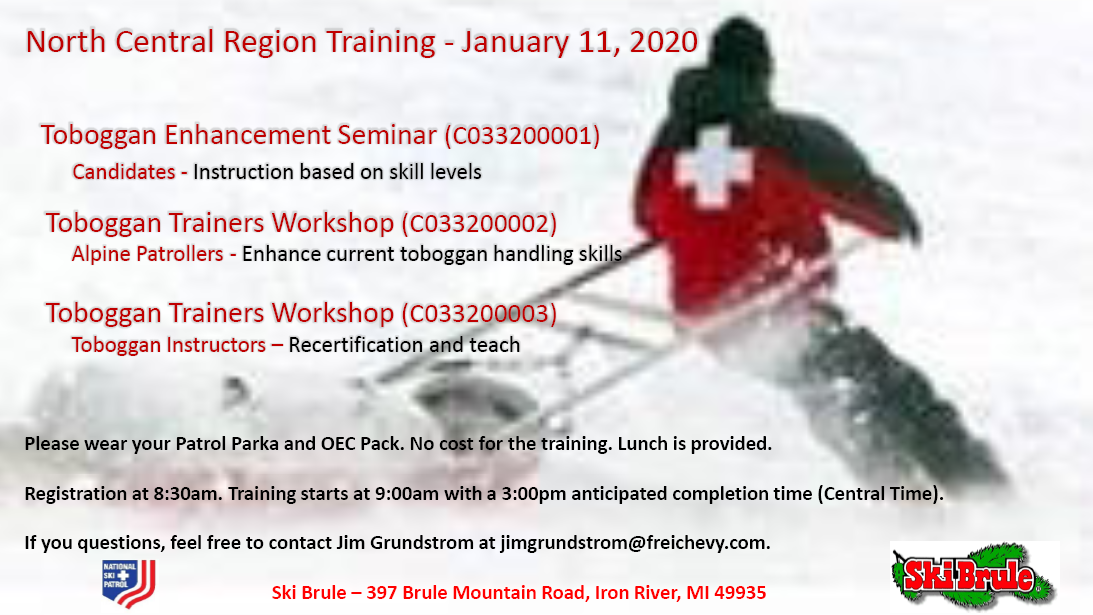 North Central Region Training - January 11, 2020

Toboggan Enhancement Seminar (C033200001)

Candidates - Instruction based on skill levels

Toboggan Trainers Workshop (C033200002)

Alpine Patrollers - Enhance current toboggan handling skills

Toboggan Trainers Workshop (C033200003)

Toboggan Instructors – Recertification and teach

Please wear your Patrol Parka and OEC Pack. No cost for the training. Lunch is provided.

Registration at 8:30am. Training starts at 9:00am with a 3:00pm anticipated completion time (Central Time).

If you questions, feel free to contact Jim Grundstrom at jimgrundstrom@freichevy.com.

NATIONAL SKI PATROL

Ski Brule – 397 Brule Mountain Road, Iron River, MI 49935

Ski Brule